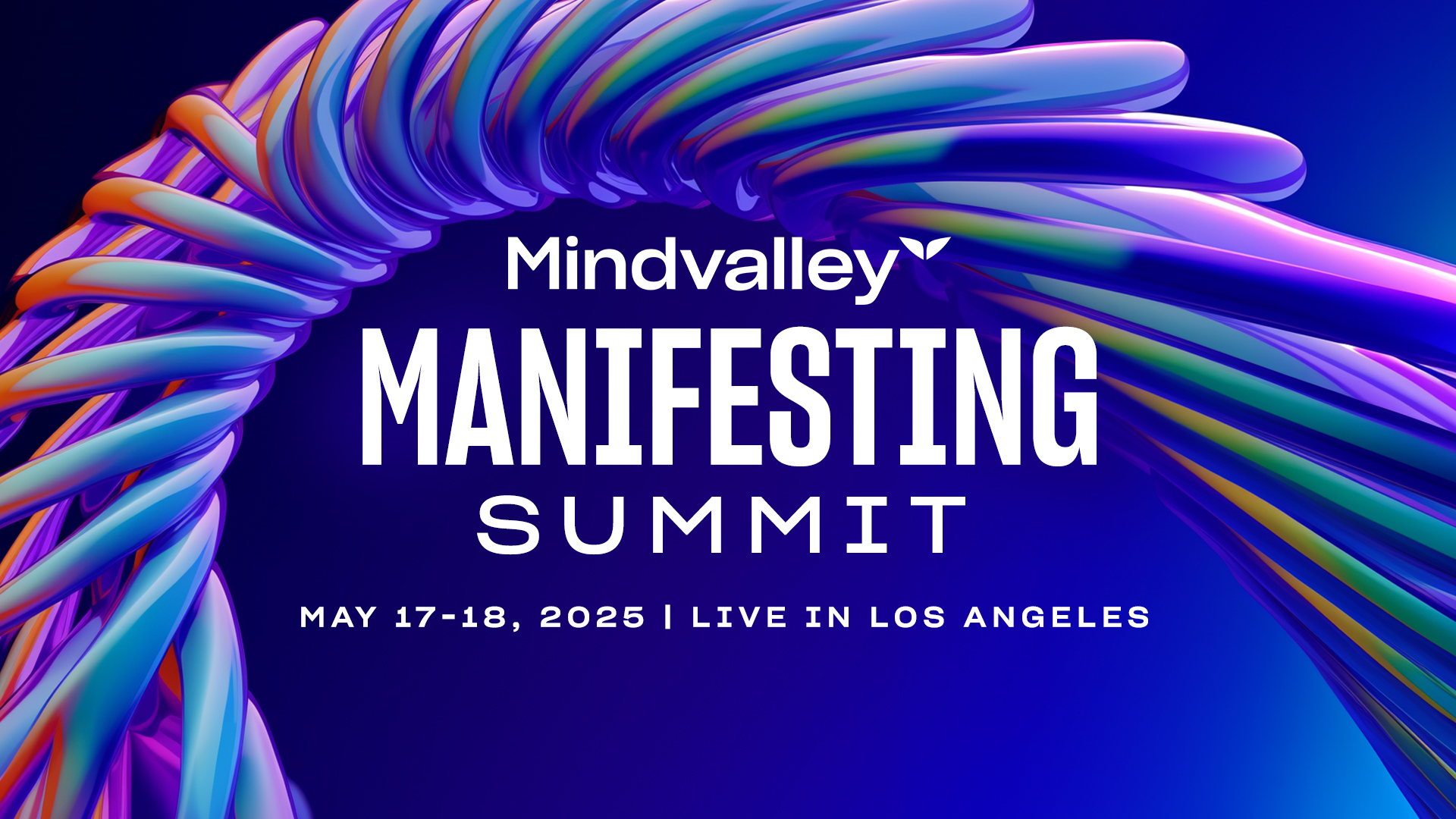 Mindvalley

MANIFESTING

SUMMIT

MAY 17-18, 2025 | LIVE IN LOS ANGELES